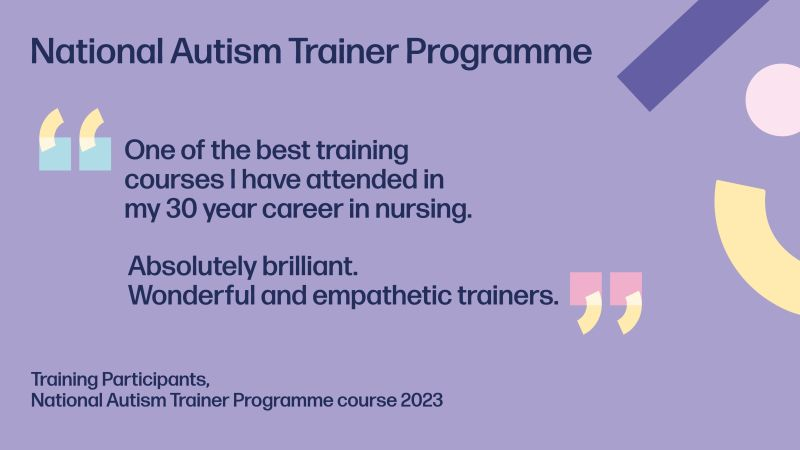 National Autism Trainer Programme

One of the best training courses I have attended in my 30 year career in nursing.

Absolutely brilliant. Wonderful and empathetic trainers.

Training Participants,
National Autism Trainer Programme course 2023